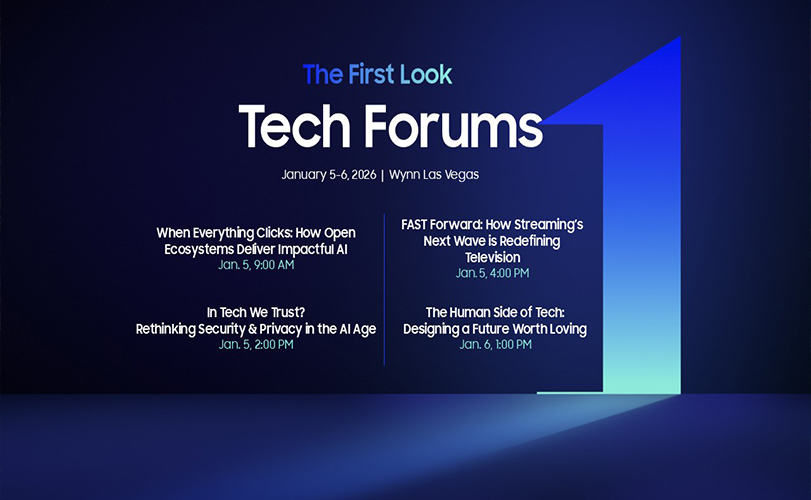 The First Look

Tech Forums

January 5-6, 2026 | Wynn Las Vegas

When Everything Clicks: How Open Ecosystems Deliver Impactful AI
Jan. 5, 9:00 AM

In Tech We Trust? Rethinking Security & Privacy in the AI Age
Jan. 5, 2:00 PM

FAST Forward: How Streaming's Next Wave is Redefining Television
Jan. 5, 4:00 PM

The Human Side of Tech: Designing a Future Worth Loving
Jan. 6, 1:00 PM